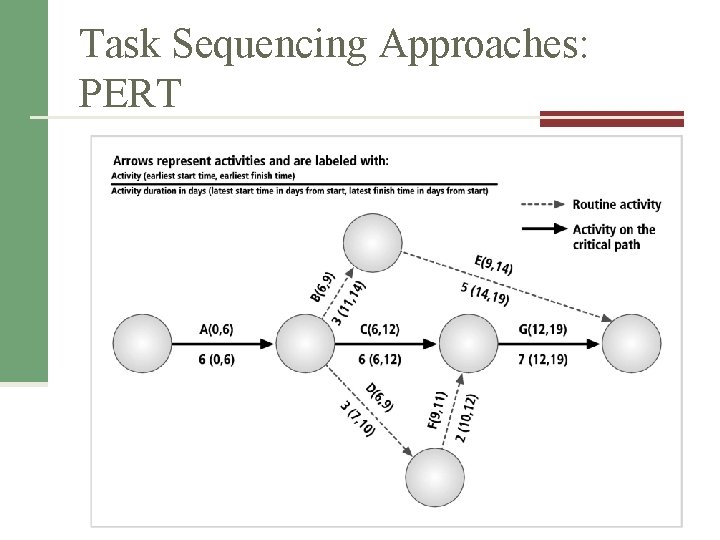 Task Sequencing Approaches: PERT

Arrows represent activities and are labeled with:
Activity (earliest start time, earliest finish time)
Activity duration in days (latest start time in days from start, latest finish time in days from start)

Routine activity
Activity on the critical path

A(0,6)
6 (0,6)
B(6,9)
3 (11,14)
C(6,12)
6 (6,12)
D(6,9)
3 (7,10)
E(9,14)
5 (14,19)
F(9,11)
2 (10,12)
G(12,19)
7 (12,19)